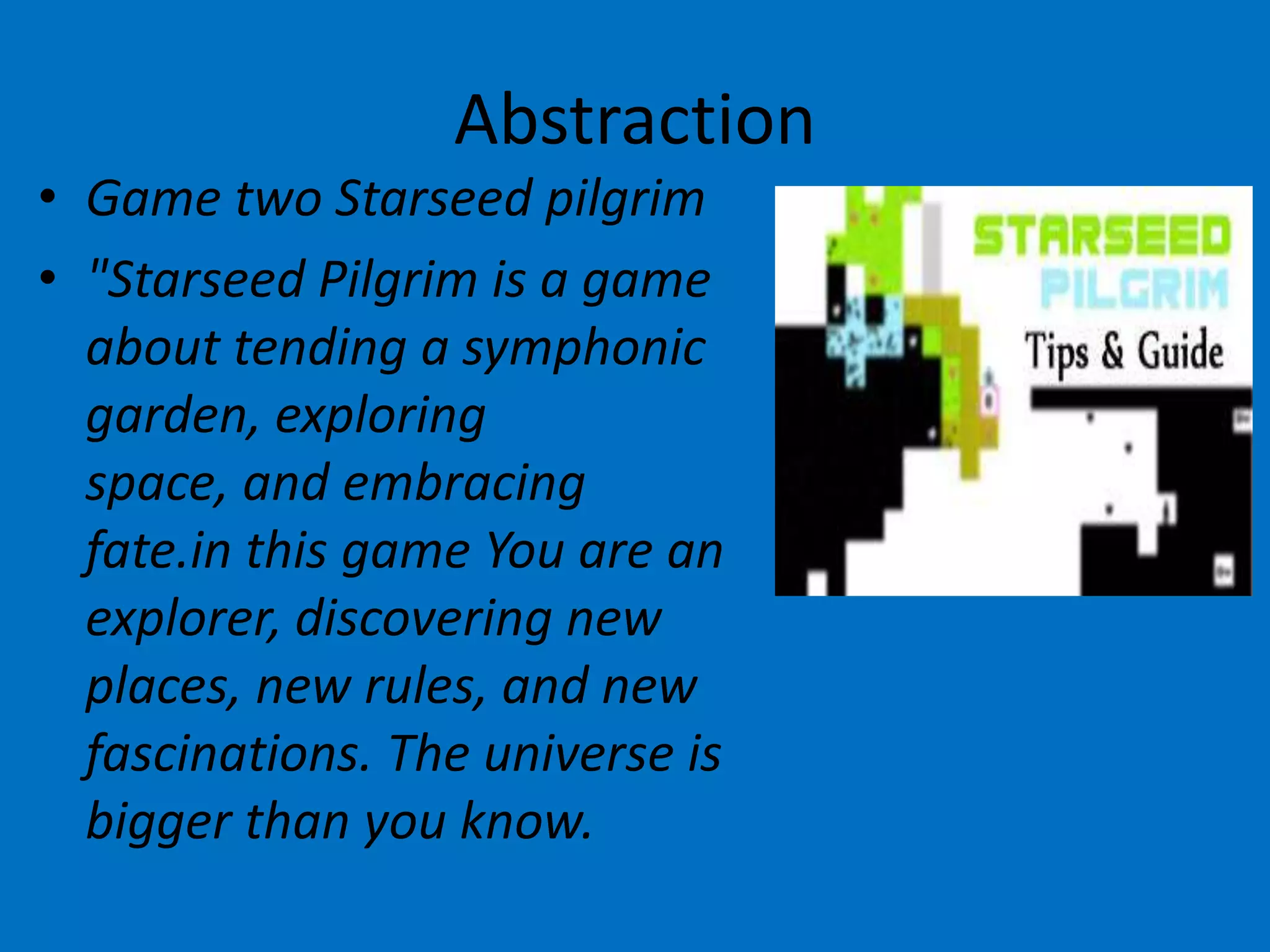 Abstraction

• Game two Starseed pilgrim

• "Starseed Pilgrim is a game about tending a symphonic garden, exploring space, and embracing fate.in this game You are an explorer, discovering new places, new rules, and new fascinations. The universe is bigger than you know.

STARSEED
PILGRIM
Tips & Guide